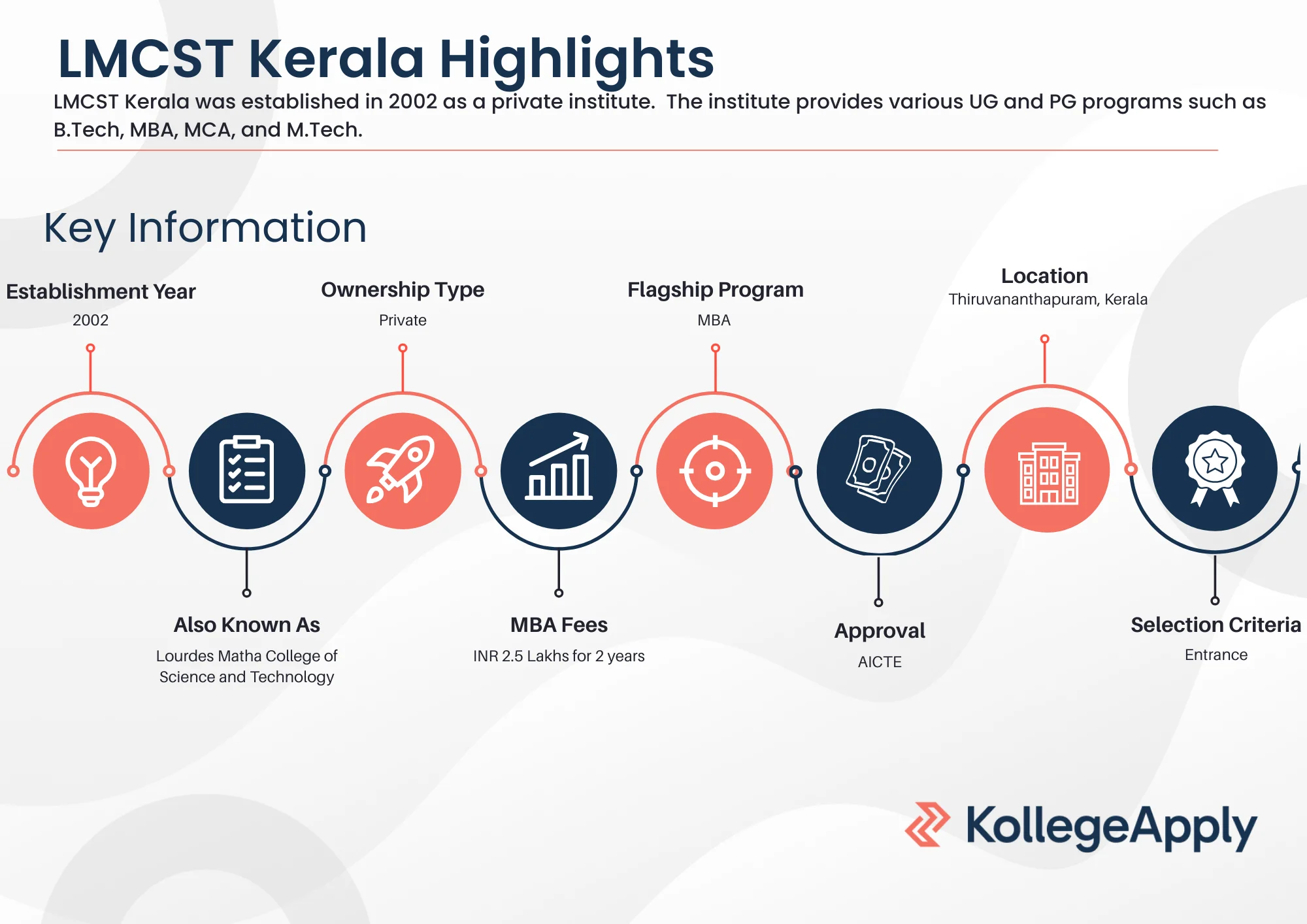 LMCST Kerala Highlights

LMCST Kerala was established in 2002 as a private institute. The institute provides various UG and PG programs such as B.Tech, MBA, MCA, and M.Tech.

Key Information

Establishment Year
2002

Also Known As
Lourdes Matha College of Science and Technology

Ownership Type
Private

MBA Fees
INR 2.5 Lakhs for 2 years

Flagship Program
MBA

Approval
AICTE

Location
Thiruvananthapuram, Kerala

Selection Criteria
Entrance

KollegeApply